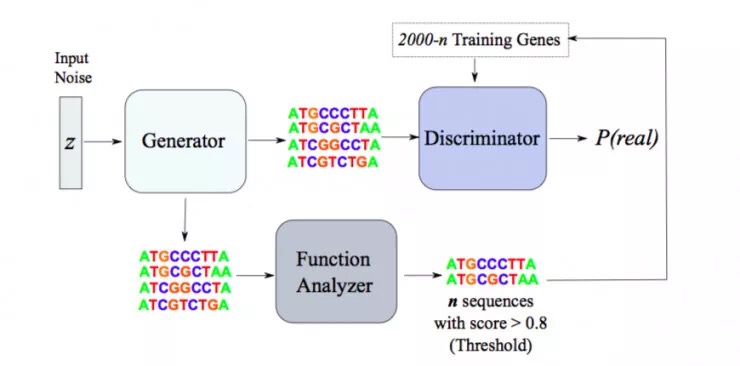 2000-n Training Genes

Input Noise

z

Generator

ATGCCCTTA
ATGCGCTAA
ATCGGCCTA
ATCGTCTGA

Discriminator

P(real)

ATGCCCTTA
ATGCGCTAA
ATCGGCCTA
ATCGTCTGA

Function Analyzer

ATGCCCTTA
ATGCGCTAA

n sequences with score > 0.8 (Threshold)